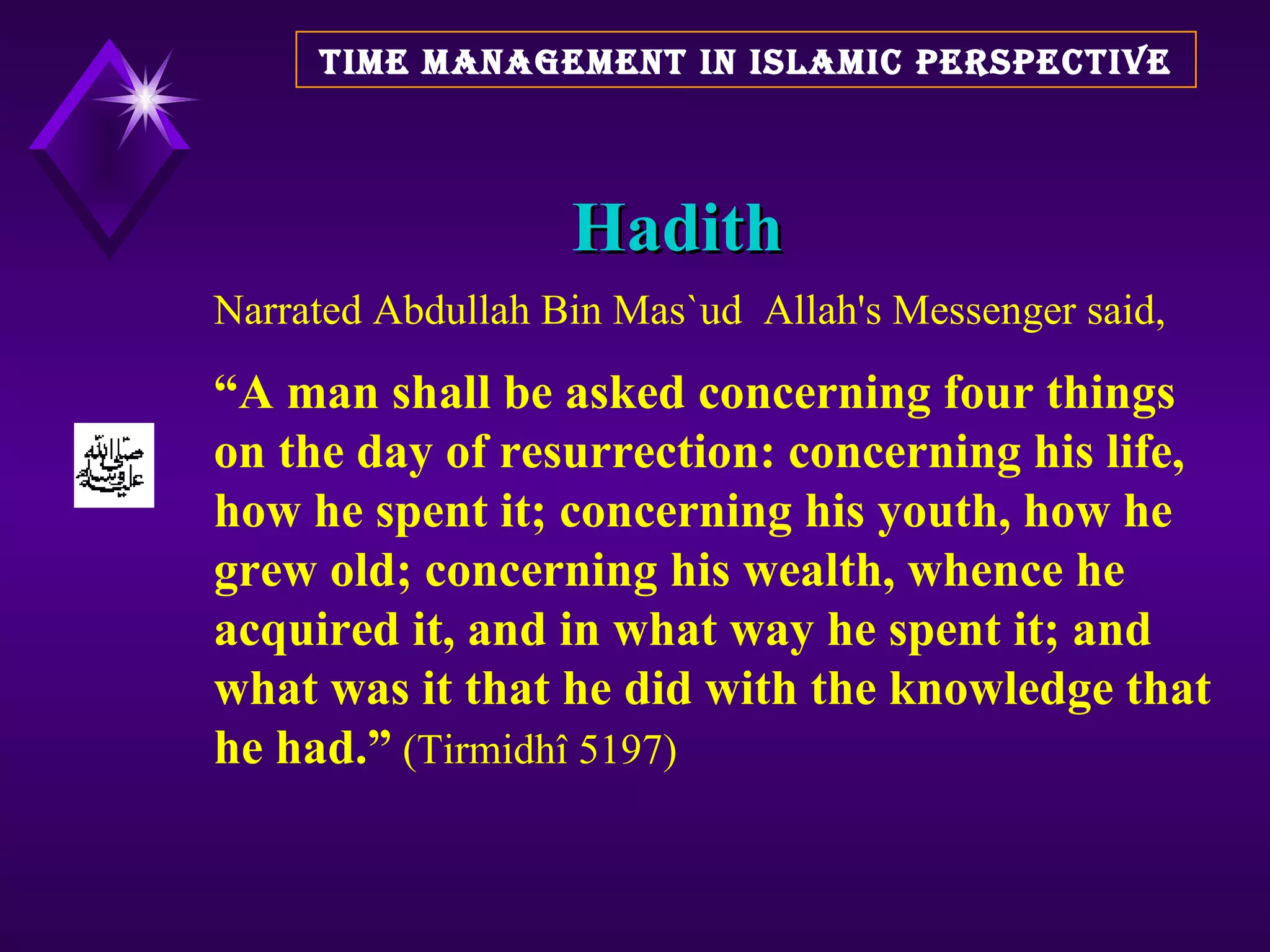 TIME MANAGEMENT IN ISLAMIC PERSPECTIVE

Hadith

Narrated Abdullah Bin Mas`ud Allah's Messenger said,

صلى الله عليه وسلم

“A man shall be asked concerning four things on the day of resurrection: concerning his life, how he spent it; concerning his youth, how he grew old; concerning his wealth, whence he acquired it, and in what way he spent it; and what was it that he did with the knowledge that he had.” (Tirmidhî 5197)